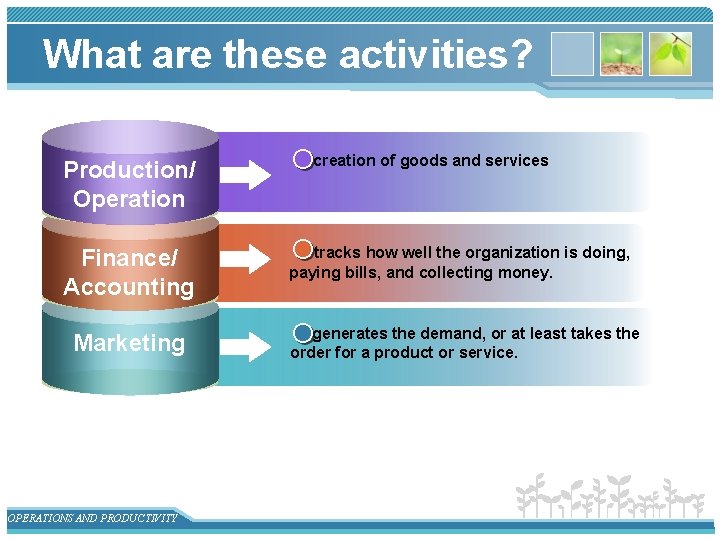 What are these activities?

Production/ Operation

creation of goods and services

Finance/ Accounting

tracks how well the organization is doing, paying bills, and collecting money.

Marketing

generates the demand, or at least takes the order for a product or service.

OPERATIONS AND PRODUCTIVITY